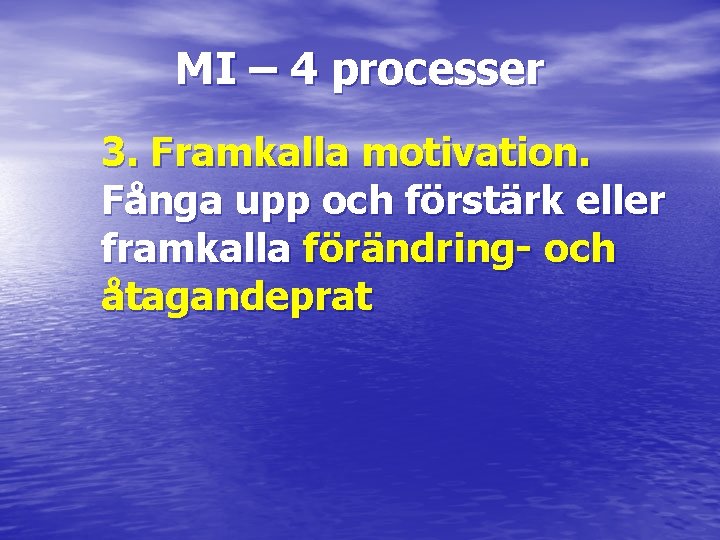 MI – 4 processer

3. Framkalla motivation. Fånga upp och förstärk eller framkalla förändring- och åtagandeprat